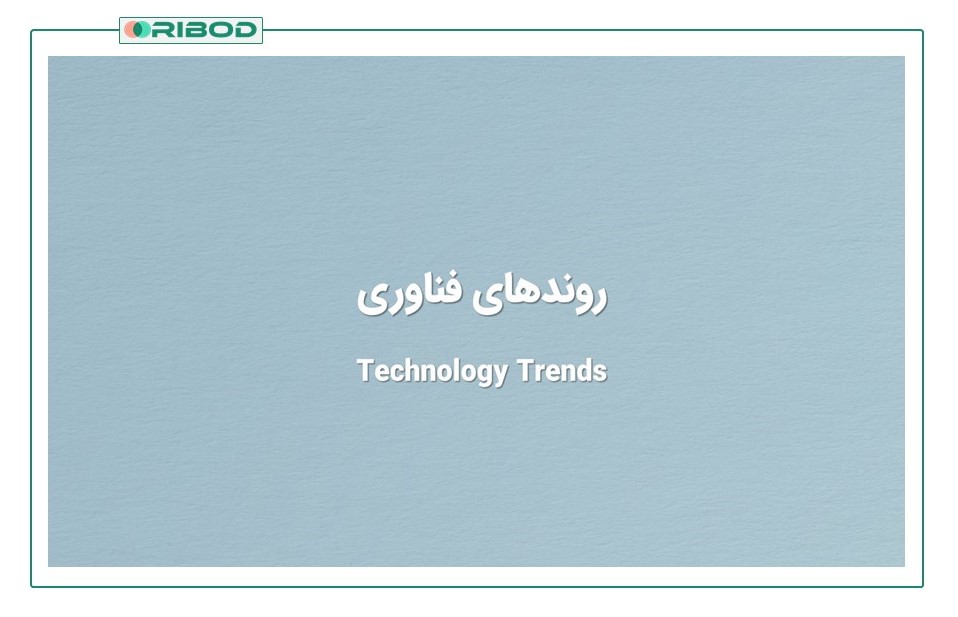 ORIBOD

روندهای فناوری

Technology Trends